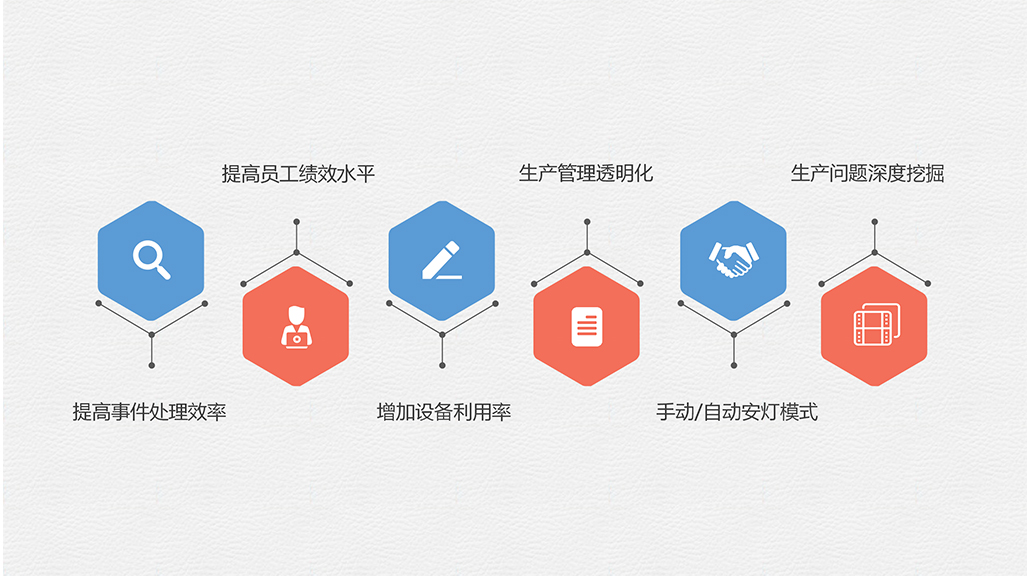 提高员工绩效水平

生产管理透明化

生产问题深度挖掘

提高事件处理效率

增加设备利用率

手动/自动安灯模式